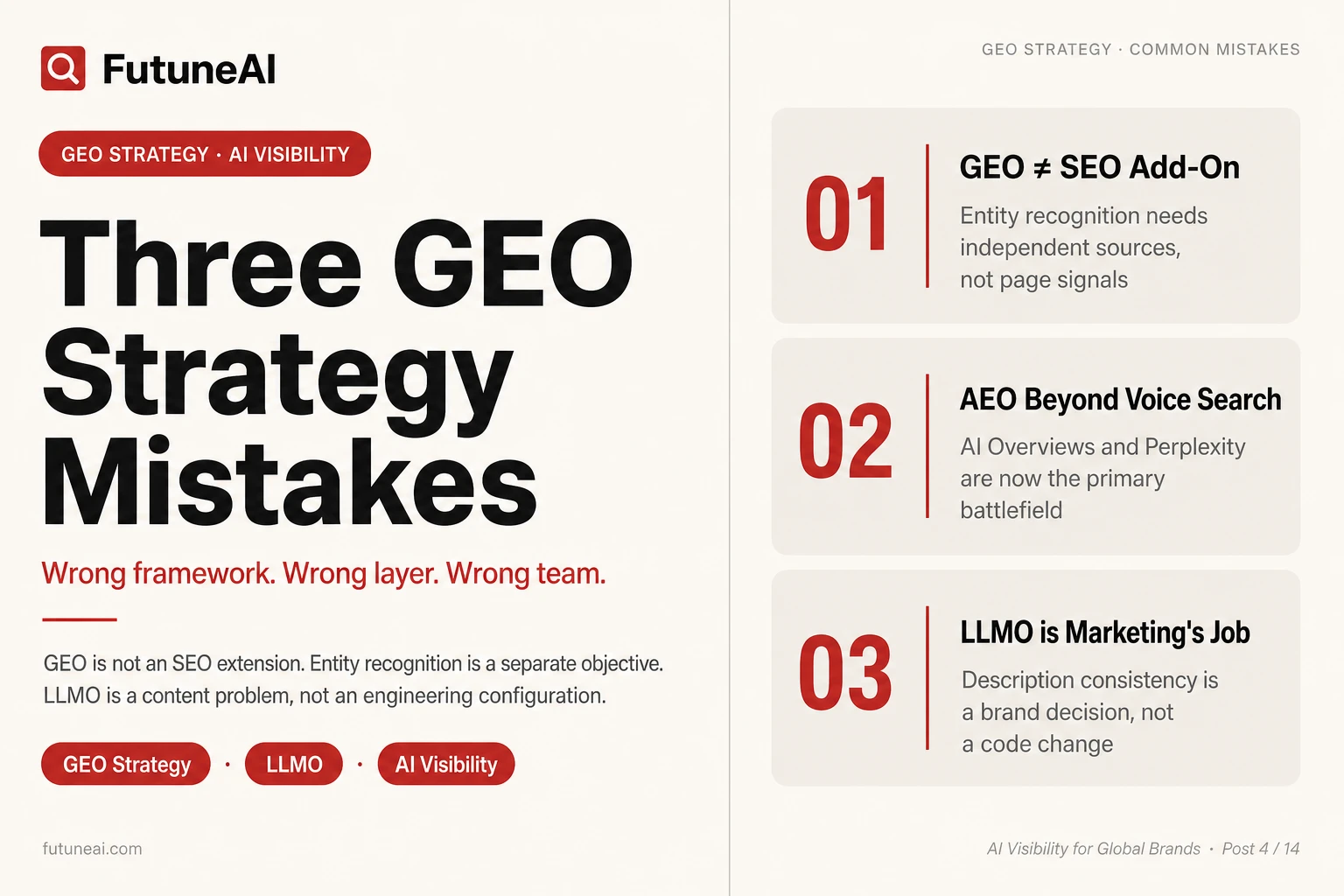 FutuneAI

GEO STRATEGY · AI VISIBILITY

Three GEO Strategy Mistakes

Wrong framework. Wrong layer. Wrong team.

GEO is not an SEO extension. Entity recognition is a separate objective. LLMO is a content problem, not an engineering configuration.

GEO Strategy · LLMO · AI Visibility

futuneai.com

GEO STRATEGY · COMMON MISTAKES

01

GEO ≠ SEO Add-On

Entity recognition needs independent sources, not page signals

02

AEO Beyond Voice Search

AI Overviews and Perplexity are now the primary battlefield

03

LLMO is Marketing's Job

Description consistency is a brand decision, not a code change

AI Visibility for Global Brands · Post 4 / 14